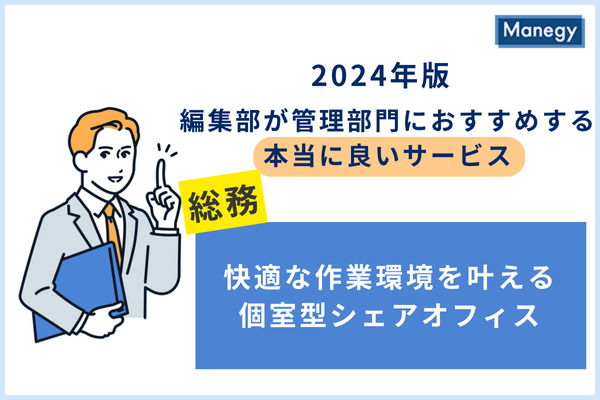 Manegy

2024年版
編集部が管理部門におすすめする
本当に良いサービス

総務

快適な作業環境を叶える
個室型シェアオフィス